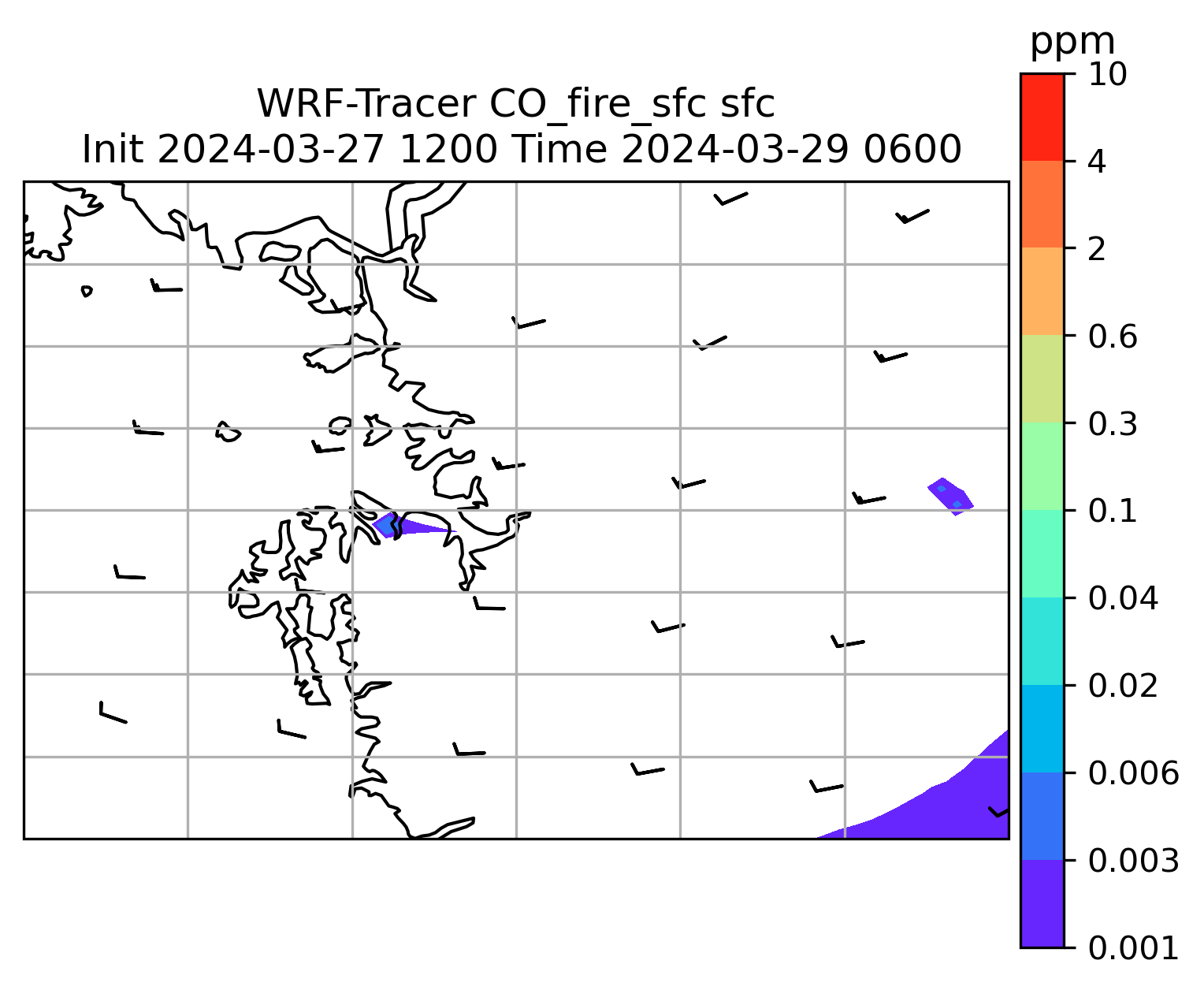 WRF-Tracer CO_fire_sfc sfc
Init 2024-03-27 1200 Time 2024-03-29 0600

ppm
10
4
2
0.6
0.3
0.1
0.04
0.02
0.006
0.003
0.001